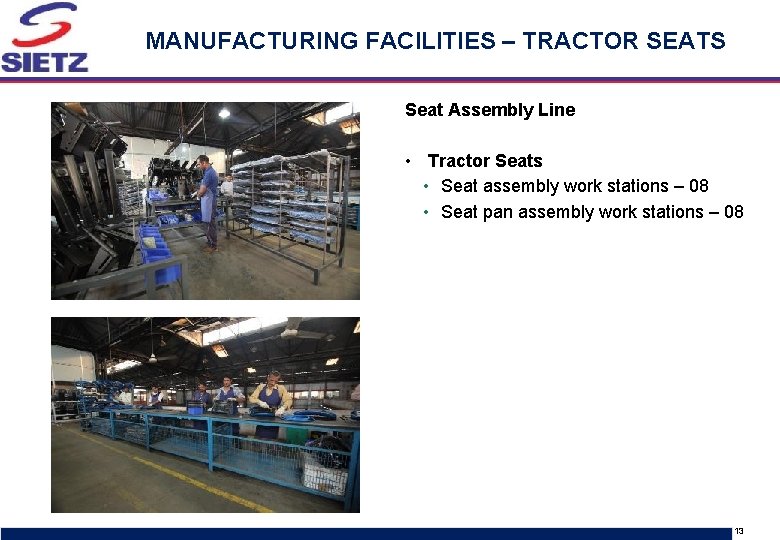 SIETZ

MANUFACTURING FACILITIES – TRACTOR SEATS

Seat Assembly Line

• Tractor Seats
• Seat assembly work stations – 08
• Seat pan assembly work stations – 08

13